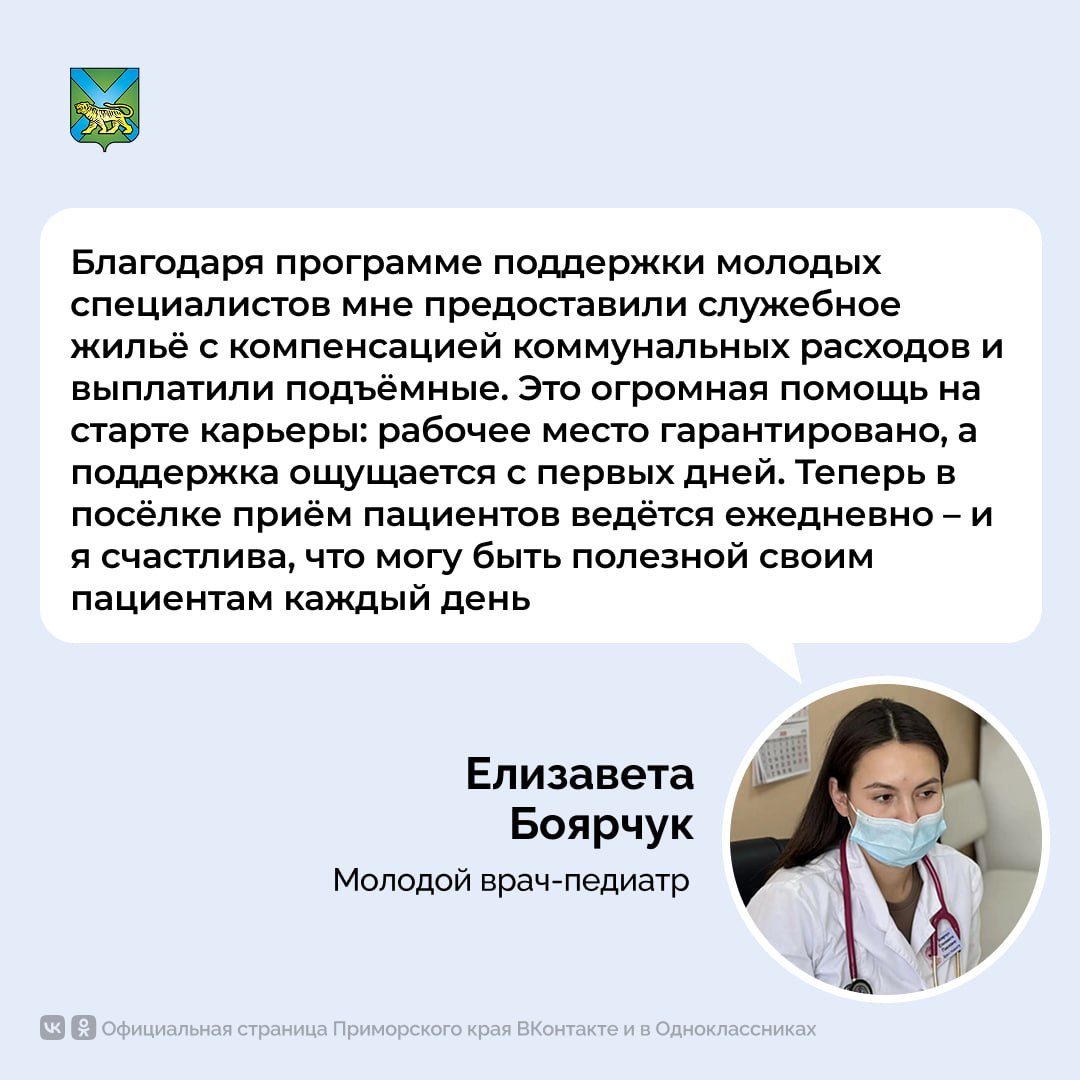 Благодаря программе поддержки молодых специалистов мне предоставили служебное жильё с компенсацией коммунальных расходов и выплатили подъёмные. Это огромная помощь на старте карьеры: рабочее место гарантировано, а поддержка ощущается с первых дней. Теперь в посёлке приём пациентов ведётся ежедневно – и я счастлива, что могу быть полезной своим пациентам каждый день

Елизавета Боярчук

Молодой врач-педиатр

Официальная страница Приморского края ВКонтакте и в Одноклассниках